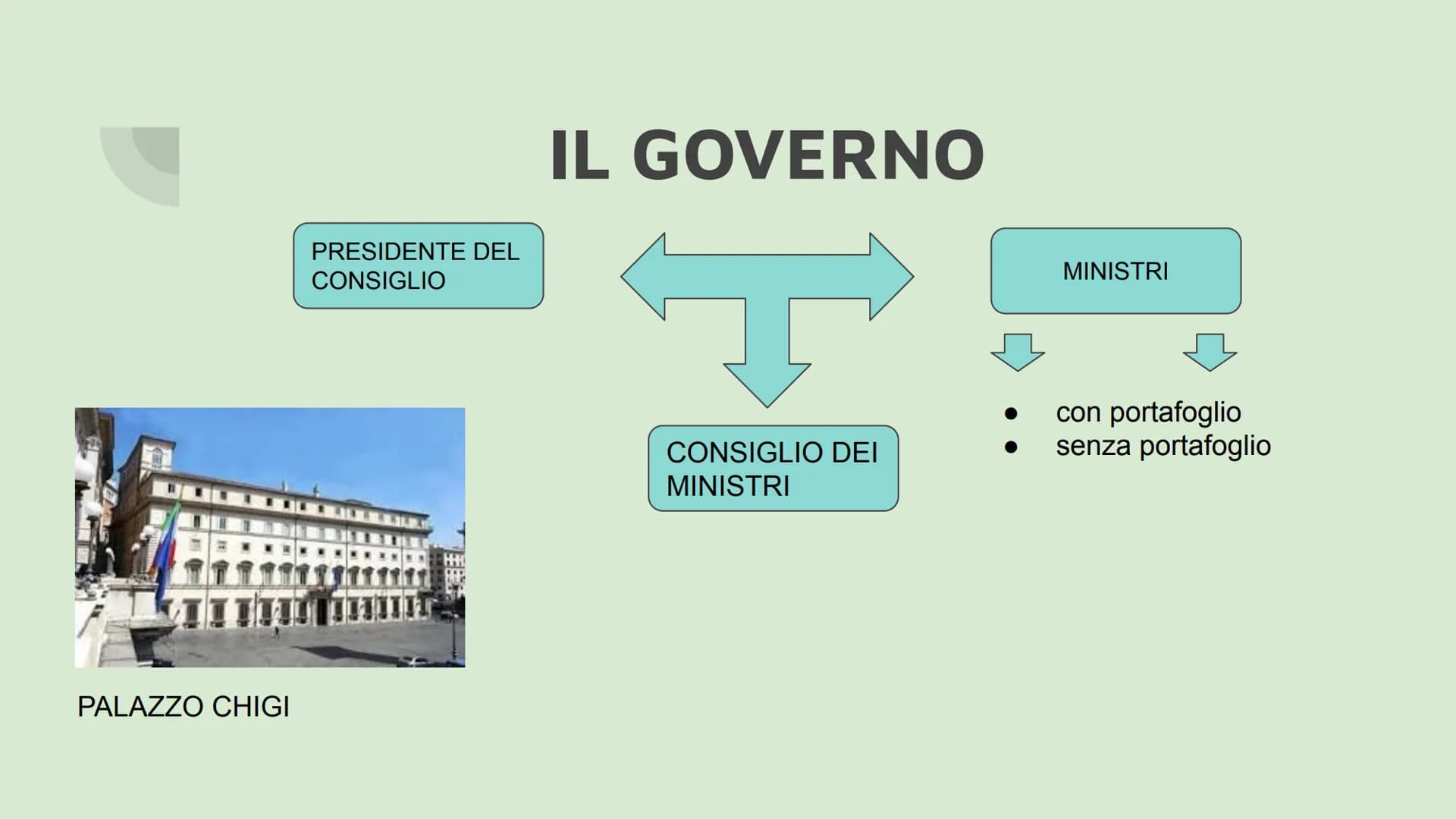 IL GOVERNO

PRESIDENTE DEL CONSIGLIO

MINISTRI

- con portafoglio
- senza portafoglio

CONSIGLIO DEI MINISTRI

PALAZZO CHIGI